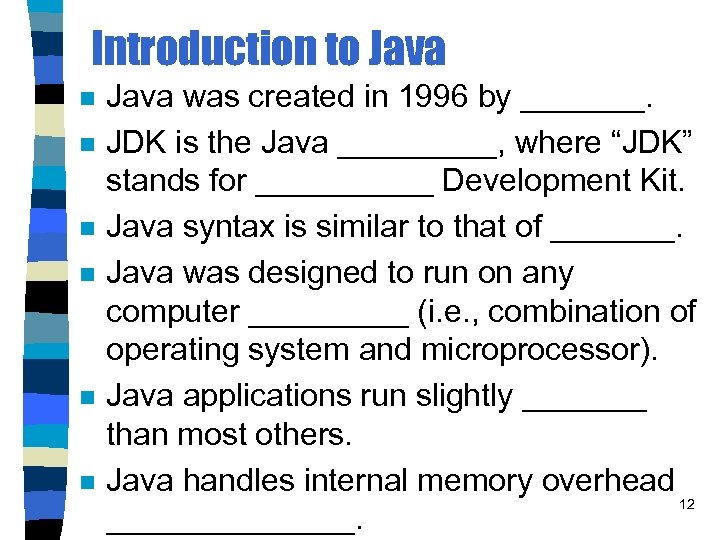 Introduction to Java

- Java was created in 1996 by _______.
- JDK is the Java _________, where “JDK” stands for __________ Development Kit.
- Java syntax is similar to that of _______.
- Java was designed to run on any computer _________ (i.e., combination of operating system and microprocessor).
- Java applications run slightly _______ than most others.
- Java handles internal memory overhead ______________.

12